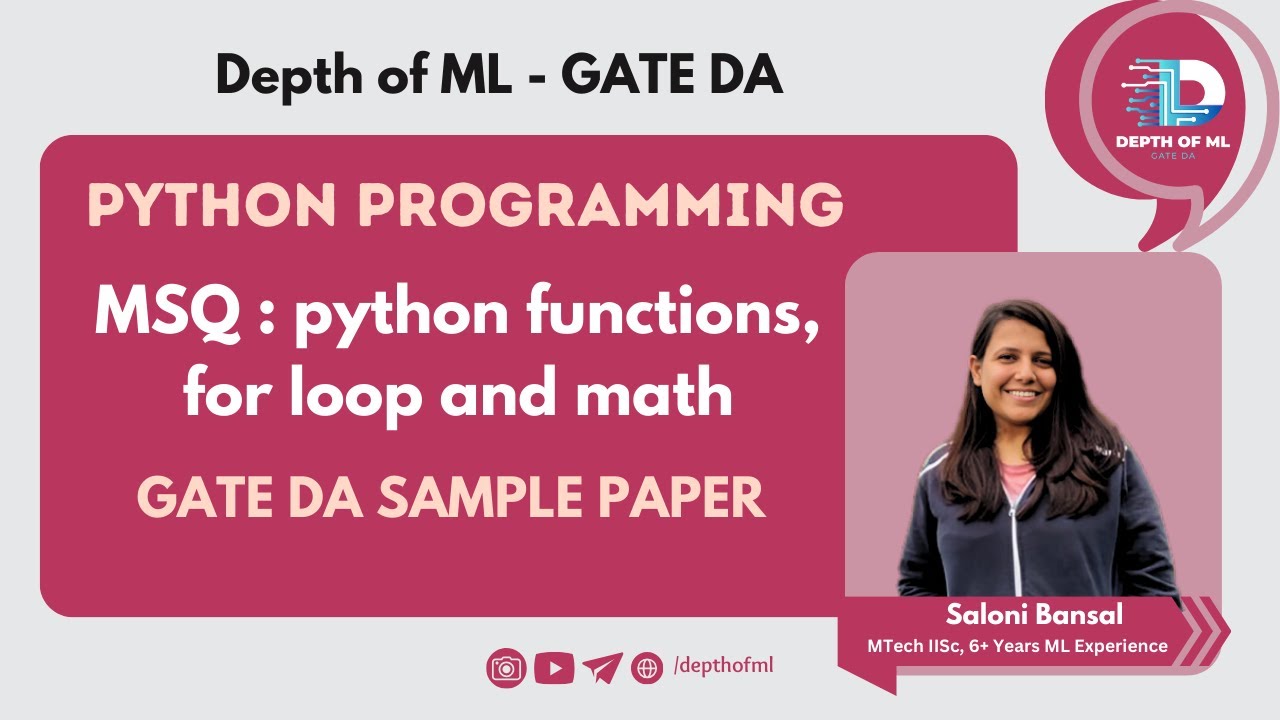 Depth of ML - GATE DA

DEPTH OF ML
GATE DA

PYTHON PROGRAMMING

MSQ : python functions, for loop and math

GATE DA SAMPLE PAPER

Saloni Bansal
MTech IISc, 6+ Years ML Experience

/depthofml